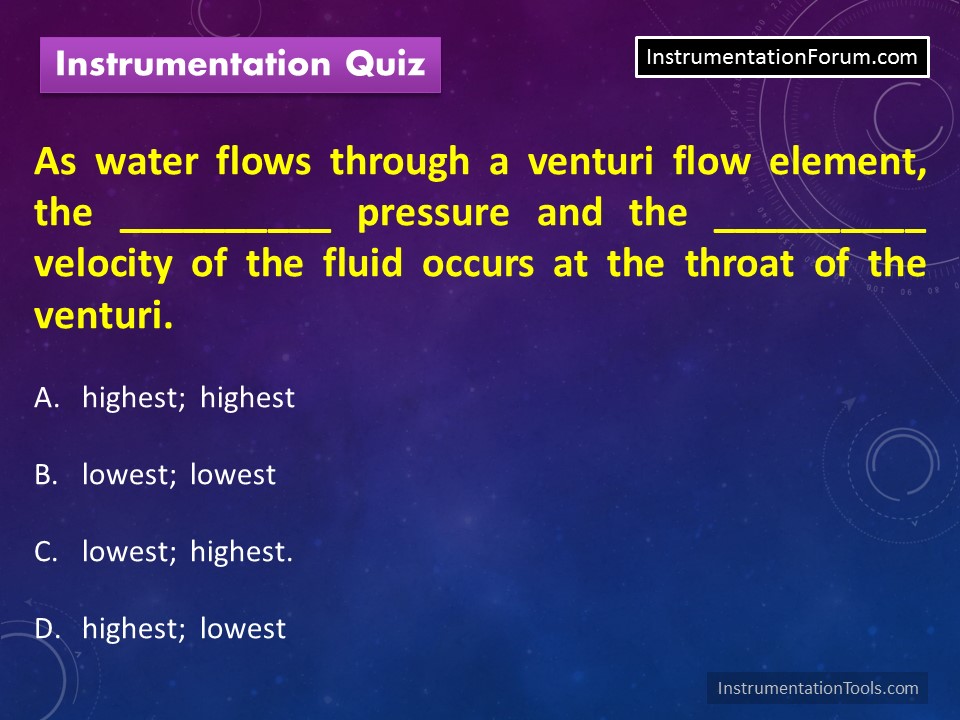 Instrumentation Quiz

InstrumentationForum.com

As water flows through a venturi flow element, the __________ pressure and the __________ velocity of the fluid occurs at the throat of the venturi.

A. highest; highest

B. lowest; lowest

C. lowest; highest.

D. highest; lowest

InstrumentationTools.com